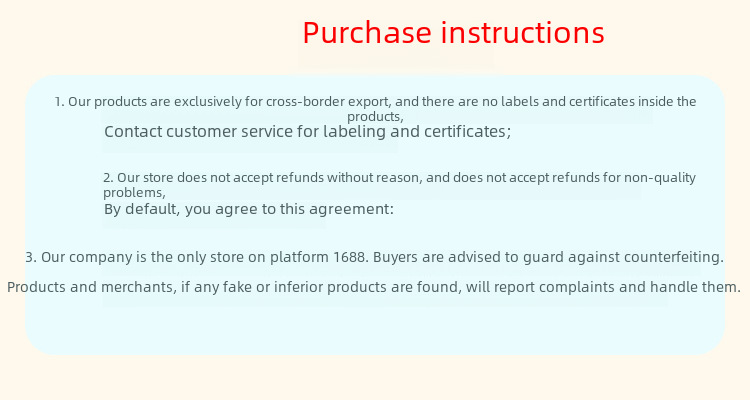 Purchase instructions

1. Our products are exclusively for cross-border export, and there are no labels and certificates inside the products,
Contact customer service for labeling and certificates;

2. Our store does not accept refunds without reason, and does not accept refunds for non-quality problems,
By default, you agree to this agreement:

3. Our company is the only store on platform 1688. Buyers are advised to guard against counterfeiting.

Products and merchants, if any fake or inferior products are found, will report complaints and handle them.